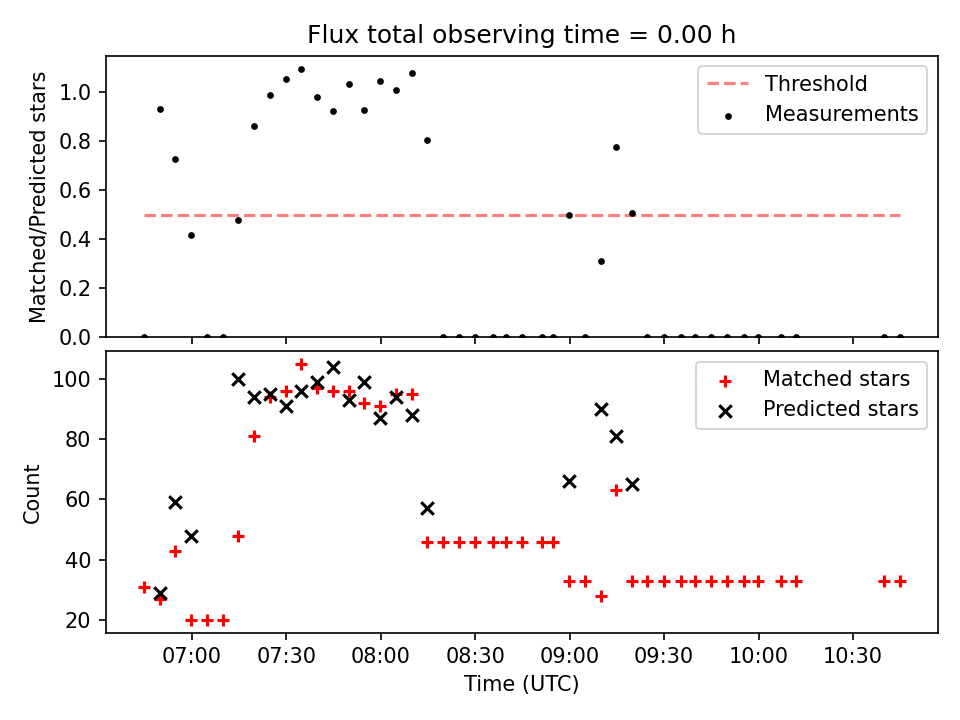 Flux total observing time = 0.00 h

Matched/Predicted stars

1.0
0.8
0.6
0.4
0.2
0.0

Threshold
Measurements

Count

100
80
60
40
20

Matched stars
Predicted stars

07:00
07:30
08:00
08:30
09:00
09:30
10:00
10:30

Time (UTC)